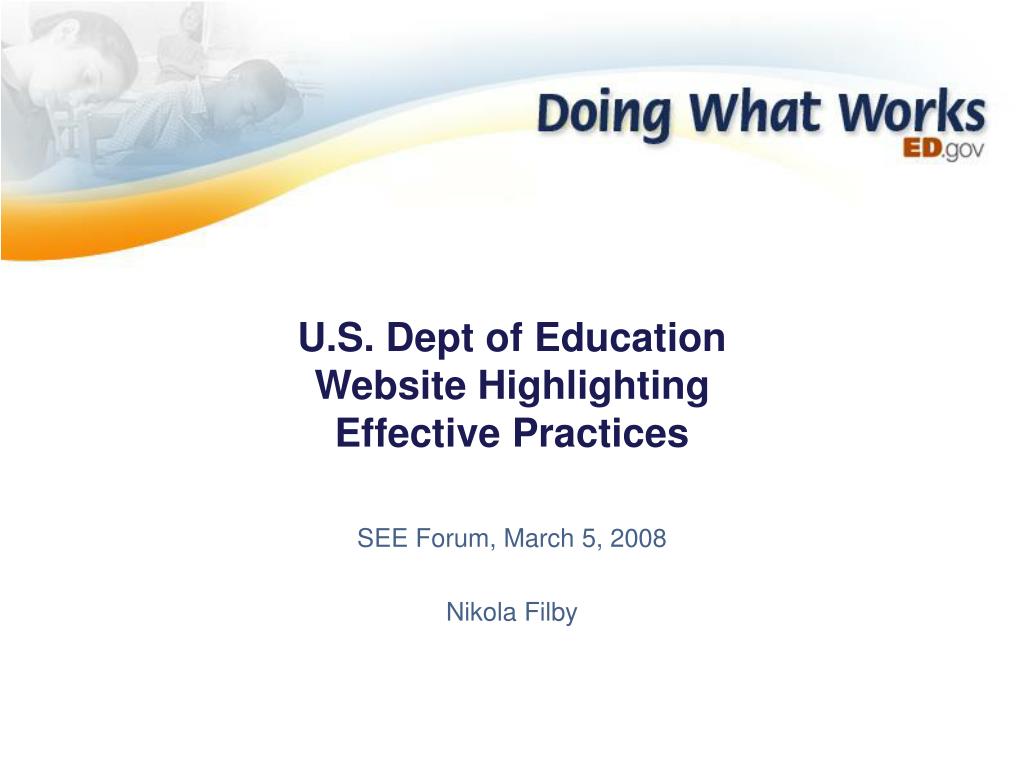 Doing What Works
ED.gov

U.S. Dept of Education Website Highlighting Effective Practices

SEE Forum, March 5, 2008

Nikola Filby